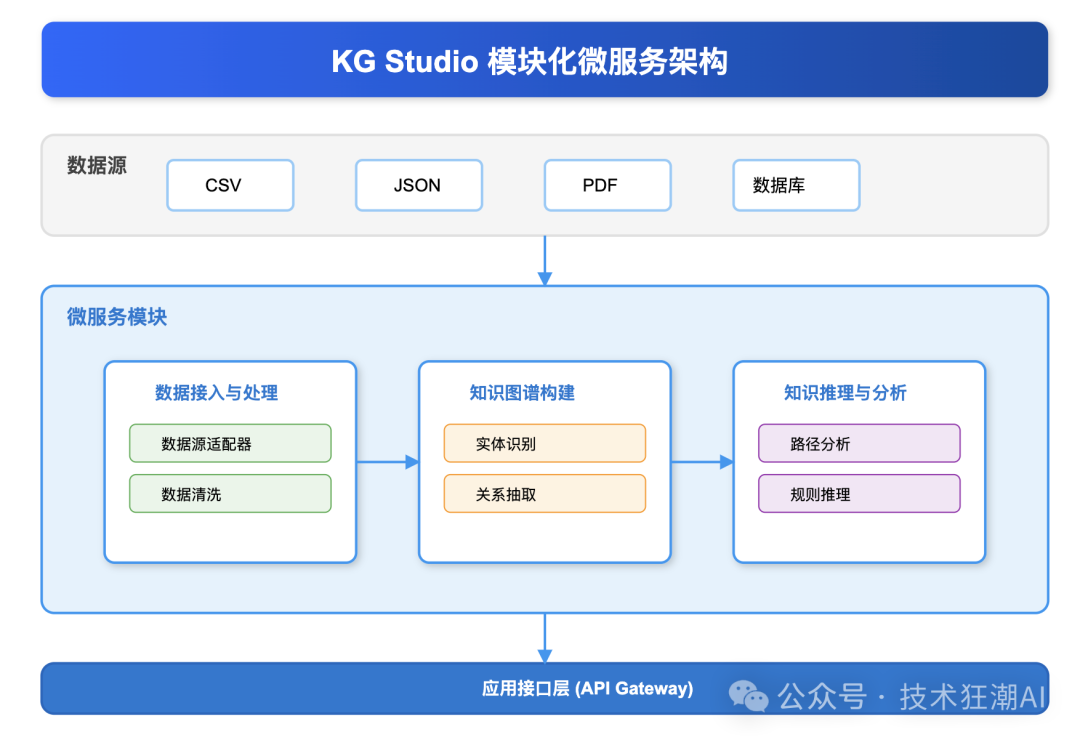 KG Studio 模块化微服务架构

数据源

CSV

JSON

PDF

数据库

微服务模块

数据接入与处理

数据源适配器

数据清洗

知识图谱构建

实体识别

关系抽取

知识推理与分析

路径分析

规则推理

应用接口层 (API Gateway)

公众号 · 技术狂潮AI